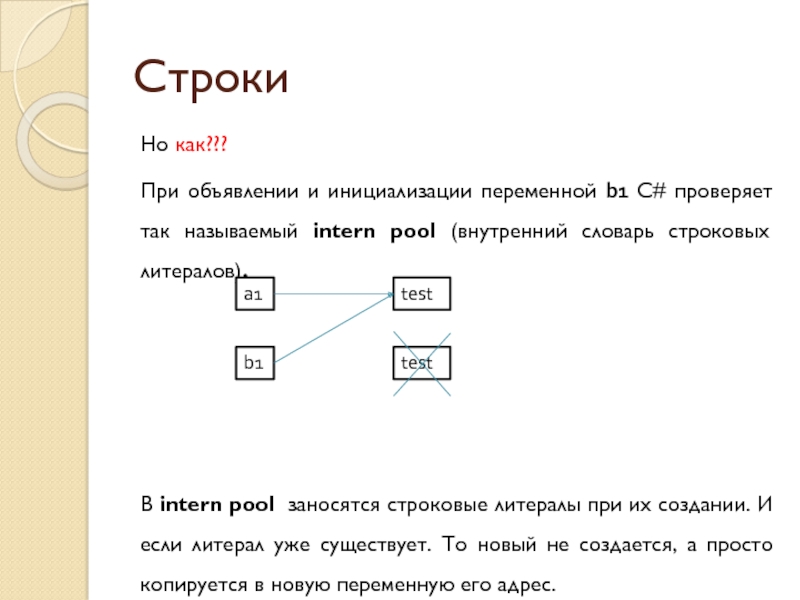 Строки

Но как???

При объявлении и инициализации переменной b1 C# проверяет так называемый intern pool (внутренний словарь строковых литералов).

a1

test

b1

test

В intern pool заносятся строковые литералы при их создании. И если литерал уже существует. То новый не создается, а просто копируется в новую переменную его адрес.